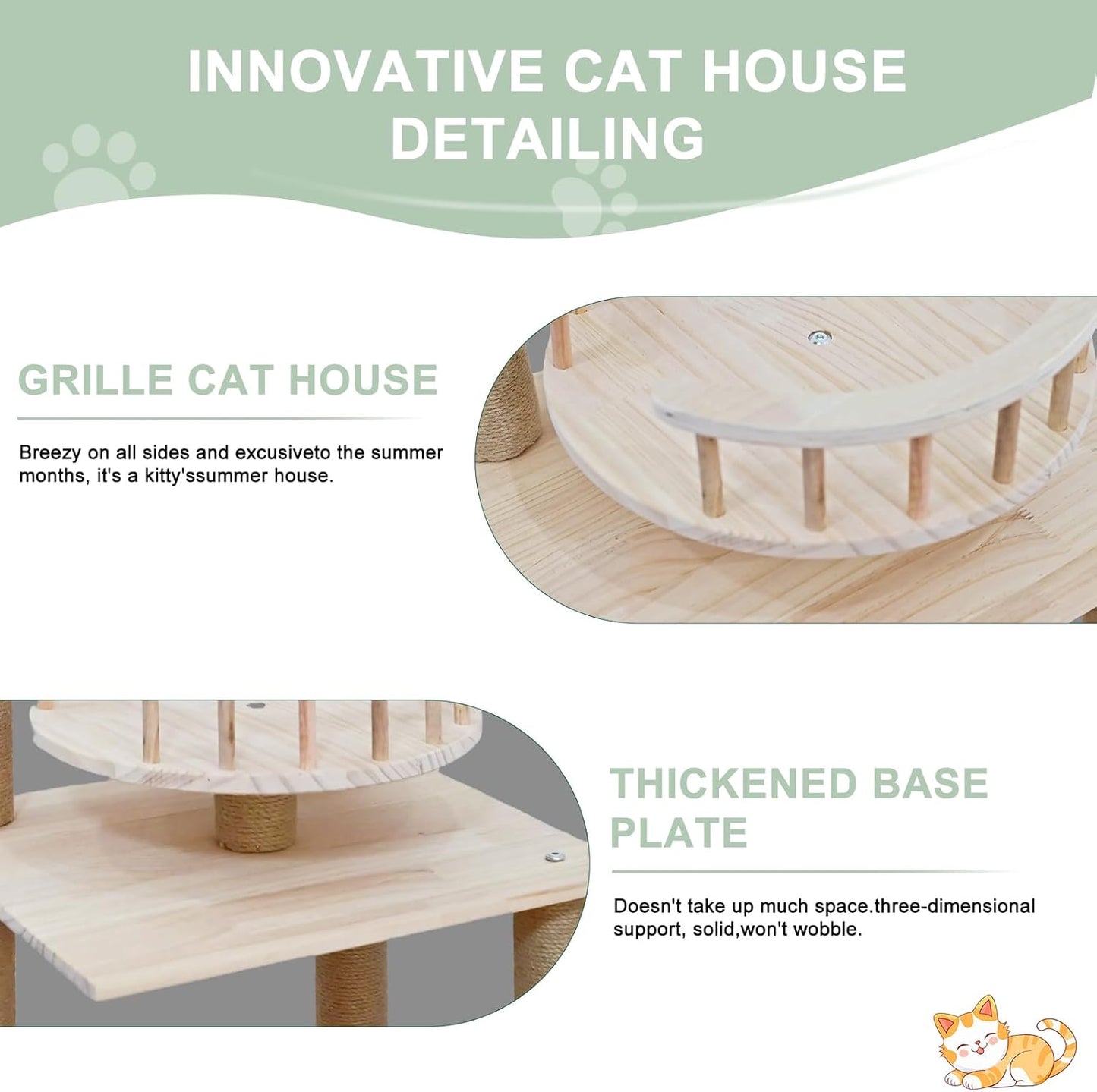 INNOVATIVE CAT HOUSE DETAILING

GRILLE CAT HOUSE

Breezy on all sides and excusiveto the summer months, it's a kitty'ssummer house.

THICKENED BASE PLATE

Doesn't take up much space.three-dimensional support, solid,won't wobble.